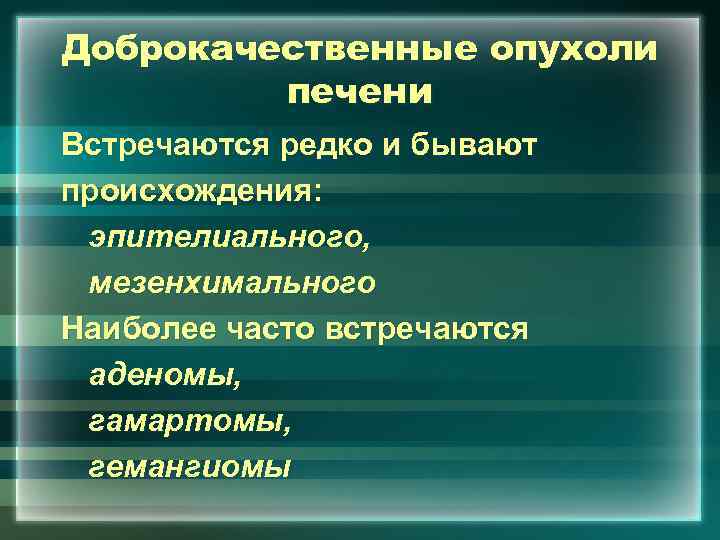 Доброкачественные опухоли печени

Встречаются редко и бывают происхождения:

эпителиального,

мезенхимального

Наиболее часто встречаются

аденомы,

гамартомы,

гемангиомы